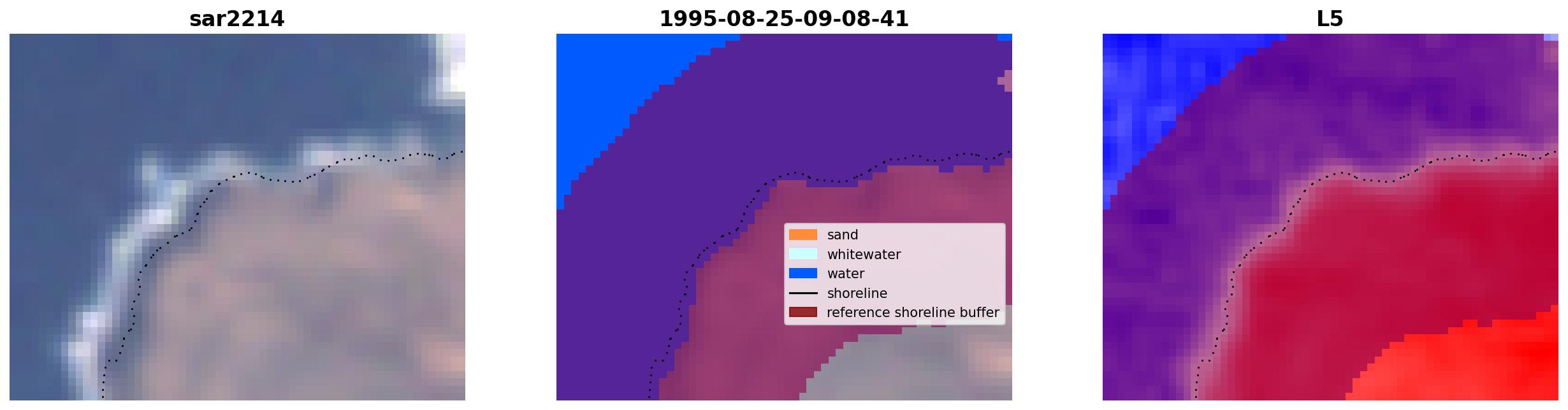 sar2214

1995-08-25-09-08-41

sand
whitewater
water
shoreline
reference shoreline buffer

L5